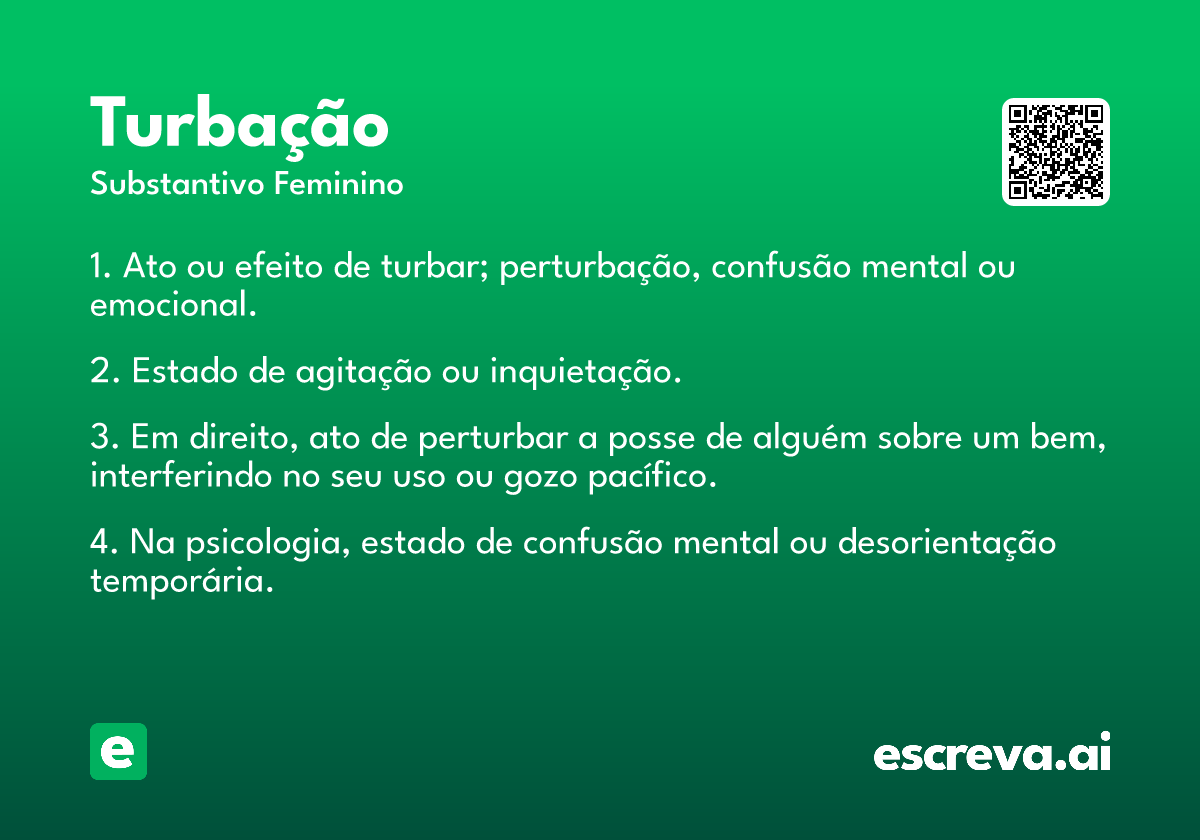 Turbação
Substantivo Feminino

1. Ato ou efeito de turbar; perturbação, confusão mental ou emocional.

2. Estado de agitação ou inquietação.

3. Em direito, ato de perturbar a posse de alguém sobre um bem, interferindo no seu uso ou gozo pacífico.

4. Na psicologia, estado de confusão mental ou desorientação temporária.

e

escreva.ai